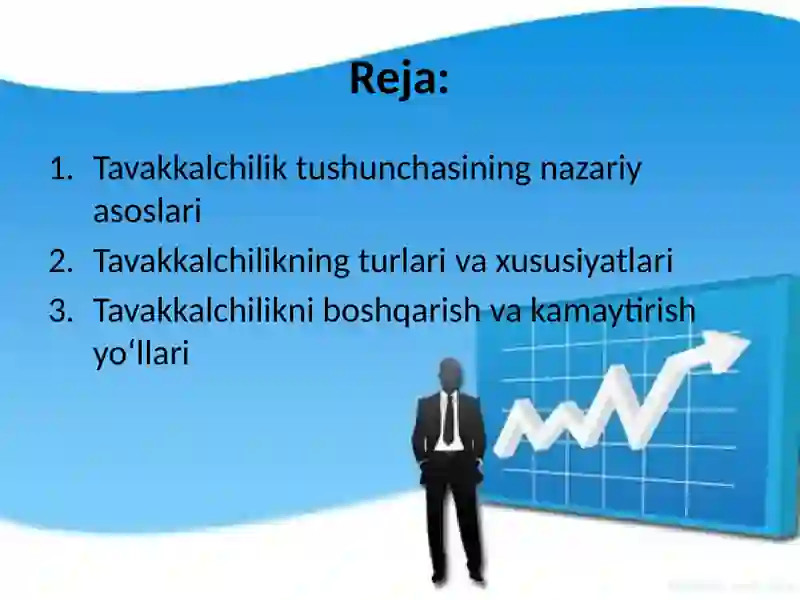 Reja:

1. Tavakkalchilik tushunchasining nazariy asoslari
2. Tavakkalchilikning turlari va xususiyatlari
3. Tavakkalchilikni boshqarish va kamaytirish yo‘llari